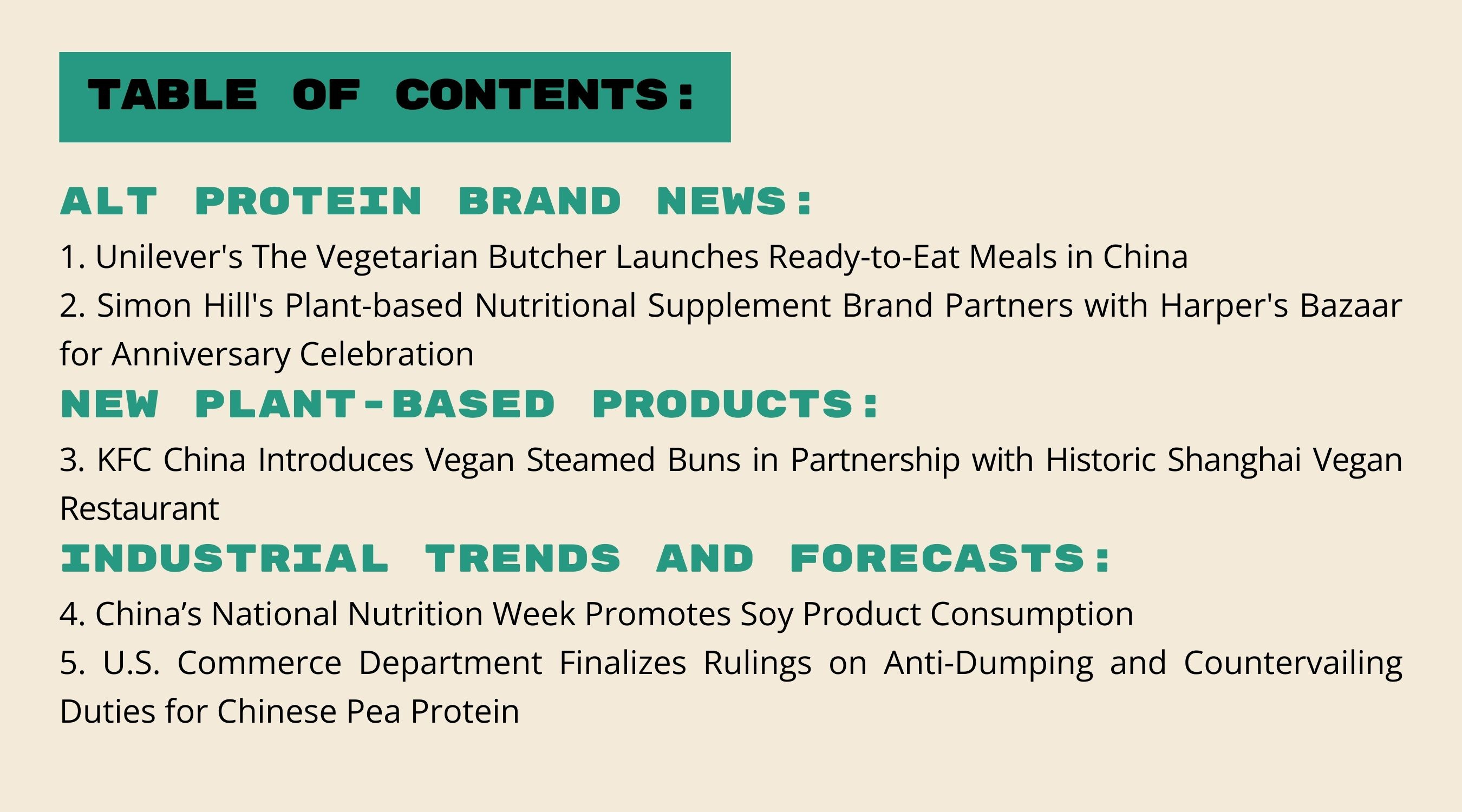 TABLE OF CONTENTS:

ALT PROTEIN BRAND NEWS:

1. Unilever's The Vegetarian Butcher Launches Ready-to-Eat Meals in China
2. Simon Hill's Plant-based Nutritional Supplement Brand Partners with Harper's Bazaar for Anniversary Celebration

NEW PLANT-BASED PRODUCTS:

3. KFC China Introduces Vegan Steamed Buns in Partnership with Historic Shanghai Vegan Restaurant

INDUSTRIAL TRENDS AND FORECASTS:

4. China’s National Nutrition Week Promotes Soy Product Consumption
5. U.S. Commerce Department Finalizes Rulings on Anti-Dumping and Countervailing Duties for Chinese Pea Protein